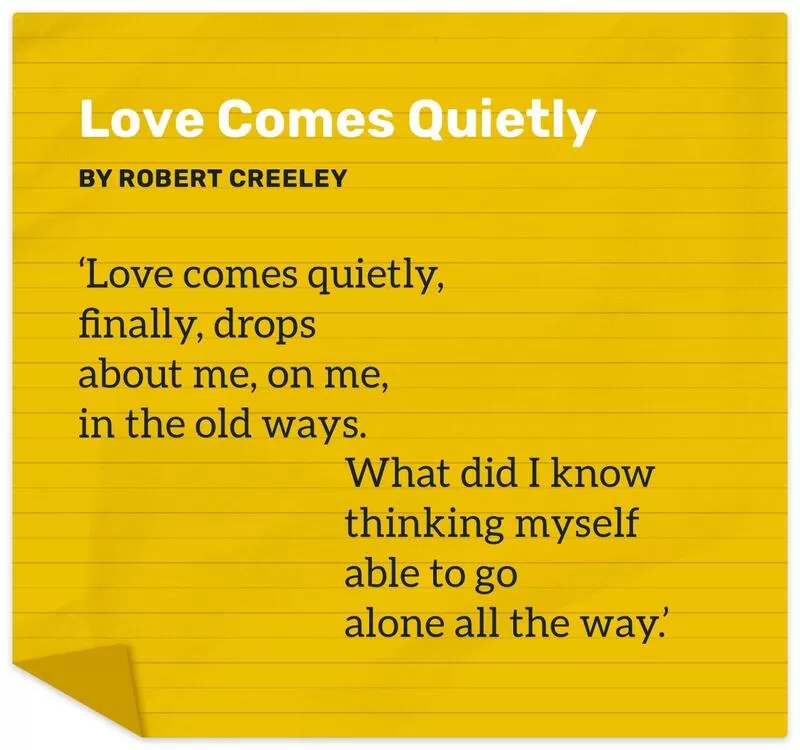 Love Comes Quietly

BY ROBERT CREELEY

'Love comes quietly,
finally, drops
about me, on me,
in the old ways.
What did I know
thinking myself
able to go
alone all the way.'